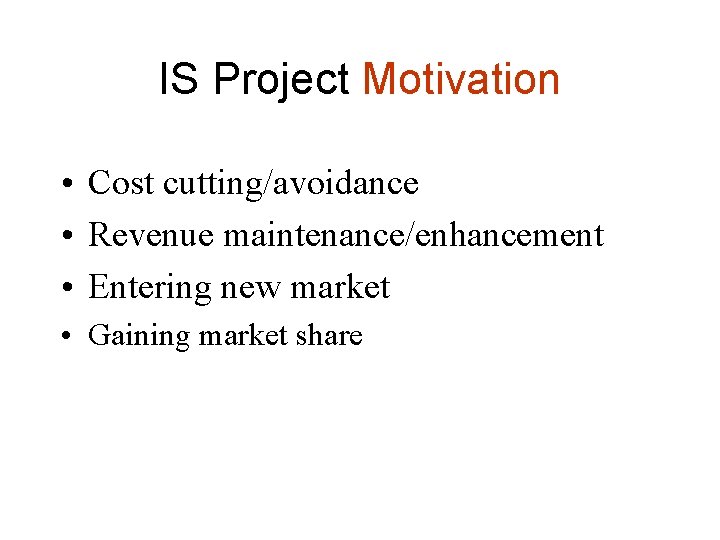 IS Project Motivation

• Cost cutting/avoidance
• Revenue maintenance/enhancement
• Entering new market
• Gaining market share